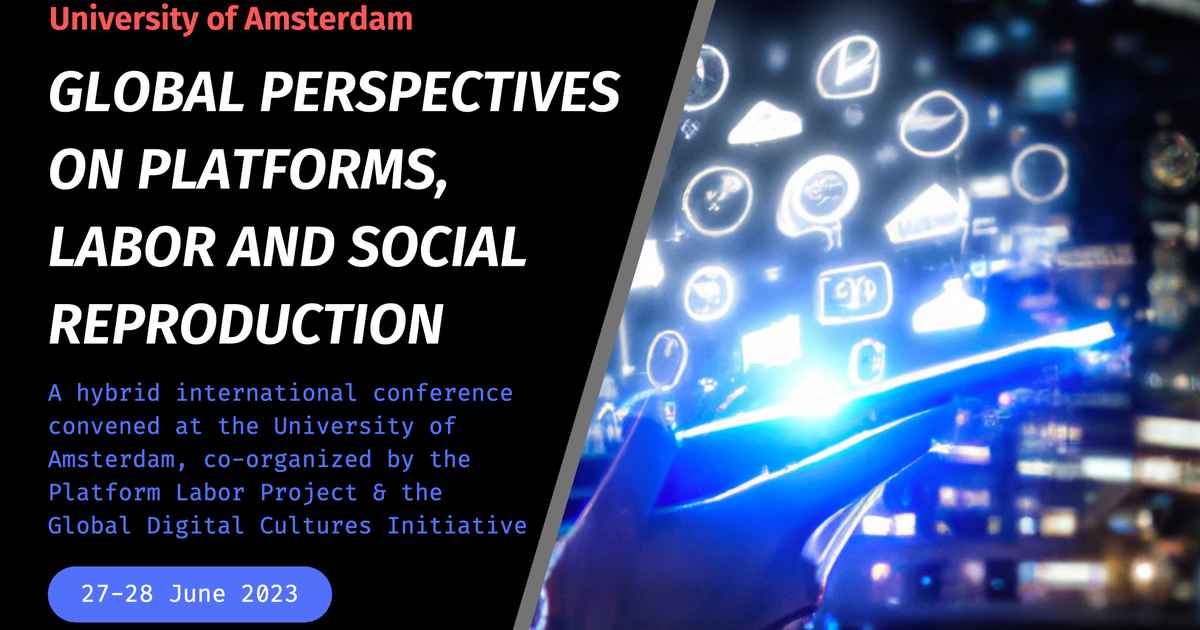 University of Amsterdam

GLOBAL PERSPECTIVES ON PLATFORMS, LABOR AND SOCIAL REPRODUCTION

A hybrid international conference convened at the University of Amsterdam, co-organized by the Platform Labor Project & the Global Digital Cultures Initiative

27-28 June 2023